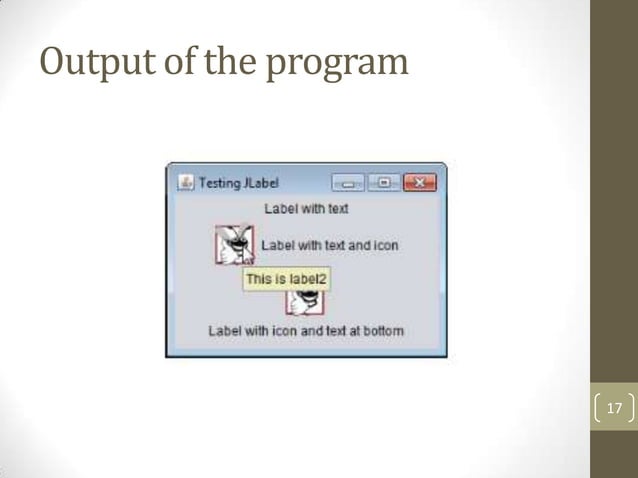 Output of the program

Testing JLabel

Label with text

Label with text and icon

This is label2

Label with icon and text at bottom

17